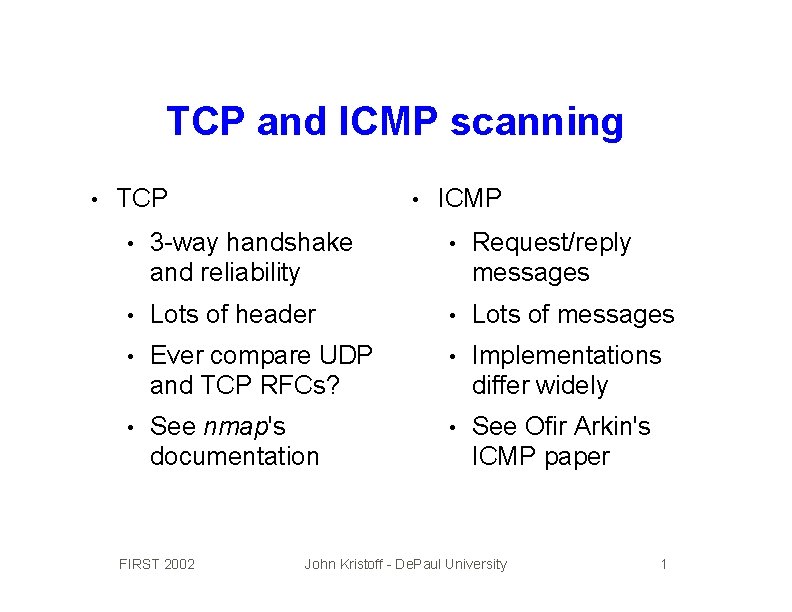 TCP and ICMP scanning

• TCP
 • 3-way handshake and reliability
 • Lots of header
 • Ever compare UDP and TCP RFCs?
 • See nmap's documentation

• ICMP
 • Request/reply messages
 • Lots of messages
 • Implementations differ widely
 • See Ofir Arkin's ICMP paper

FIRST 2002 John Kristoff - DePaul University 1